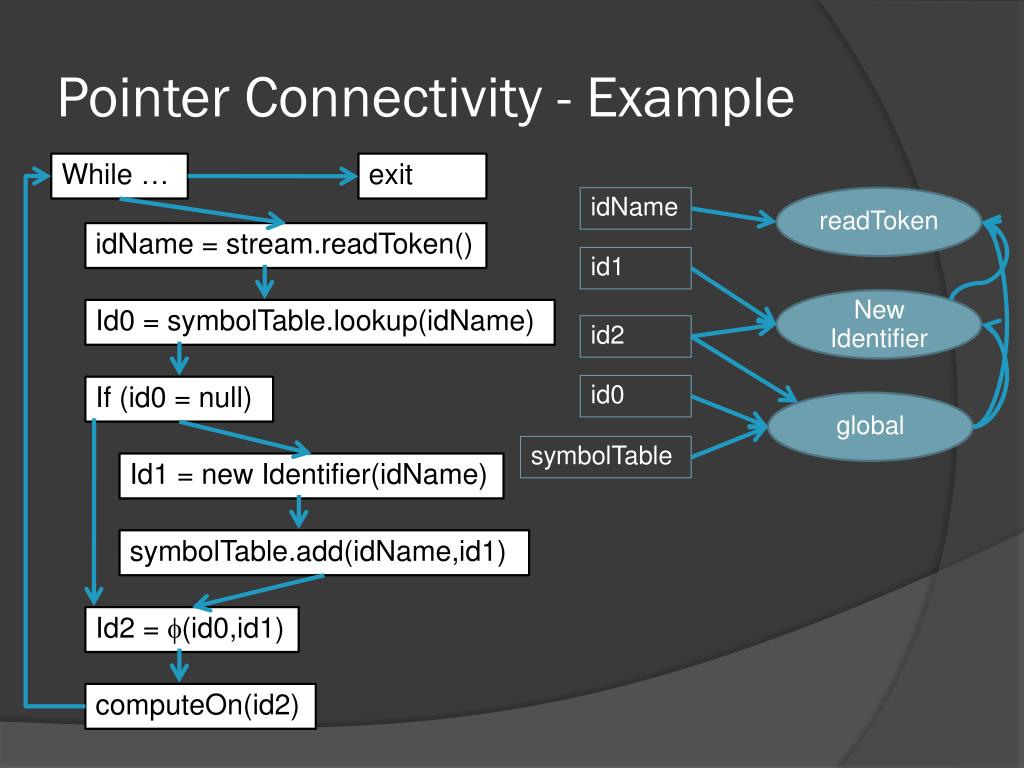 Pointer Connectivity - Example

While …

exit

idName = stream.readToken()

Id0 = symbolTable.lookup(idName)

If (id0 = null)

Id1 = new Identifier(idName)

symbolTable.add(idName,id1)

Id2 = $\phi$(id0,id1)

computeOn(id2)

idName

id1

id2

id0

symbolTable

readToken

New Identifier

global